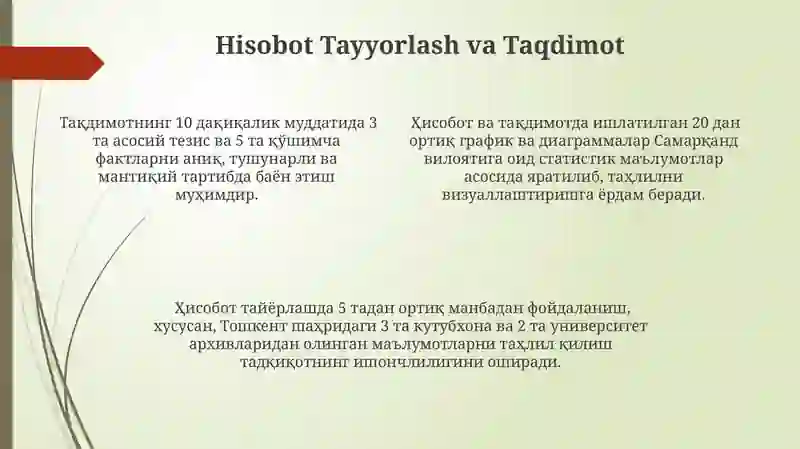 Hisobot Tayyorlash va Taqdimot

Тақдимотнинг 10 дақиқалик муддатида 3 та асосий тезис ва 5 та қўшимча фактларни аниқ, тушунарли ва мантиқий тартибда баён этиш муҳимдир.

Ҳисобот ва тақдимотда ишлатилган 20 дан ортиқ график ва диаграммалар Самарқанд вилоятига оид статистик маълумотлар асосида яратилиб, таҳлилни визуаллаштиришга ёрдам беради.

Ҳисобот тайёрлашда 5 тадан ортиқ манбадан фойдаланиш, хусусан, Тошкент шаҳридаги 3 та кутубхона ва 2 та университет архивларидан олинган маълумотларни таҳлил қилиш тадқиқотнинг ишончлилигини оширади.